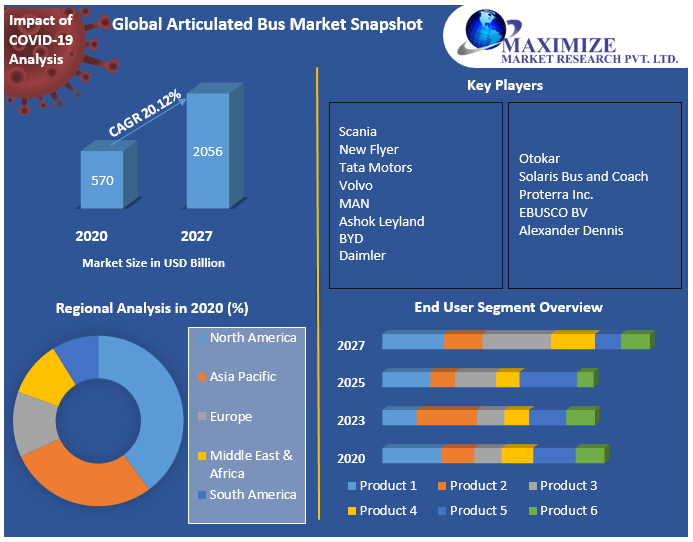 Impact of COVID-19 Analysis

Global Articulated Bus Market Snapshot

MAXIMIZE
MARKET RESEARCH PVT. LTD.

CAGR 20.12%

570

2056

2020

2027

Market Size in USD Billion

Key Players

Scania
New Flyer
Tata Motors
Volvo
MAN
Ashok Leyland
BYD
Daimler

Otokar
Solaris Bus and Coach
Proterra Inc.
EBUSCO BV
Alexander Dennis

Regional Analysis in 2020 (%)

North America
Asia Pacific
Europe
Middle East & Africa
South America

End User Segment Overview

2027
2025
2023
2020

Product 1
Product 2
Product 3
Product 4
Product 5
Product 6